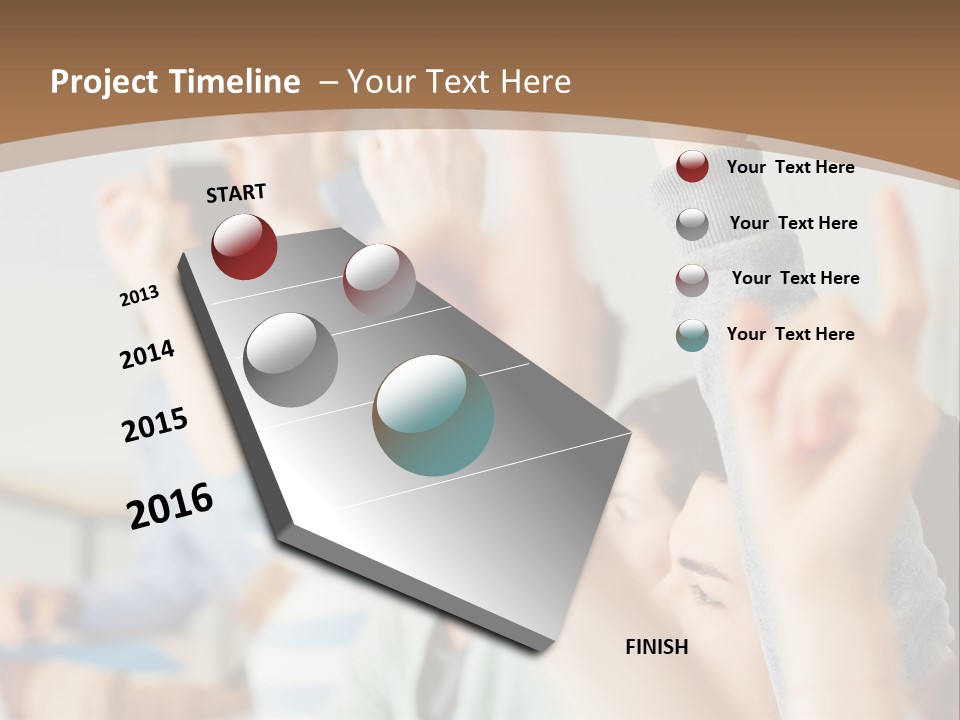 Project Timeline – Your Text Here

START

2013

2014

2015

2016

FINISH

Your Text Here

Your Text Here

Your Text Here

Your Text Here